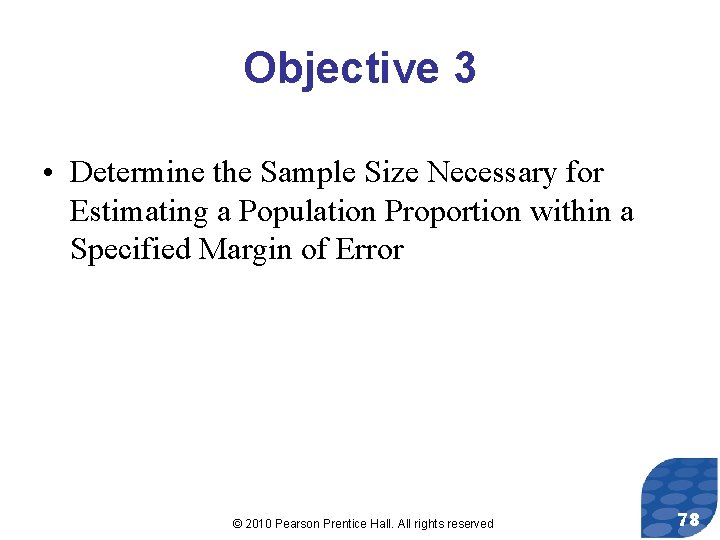 Objective 3

• Determine the Sample Size Necessary for Estimating a Population Proportion within a Specified Margin of Error

© 2010 Pearson Prentice Hall. All rights reserved

78